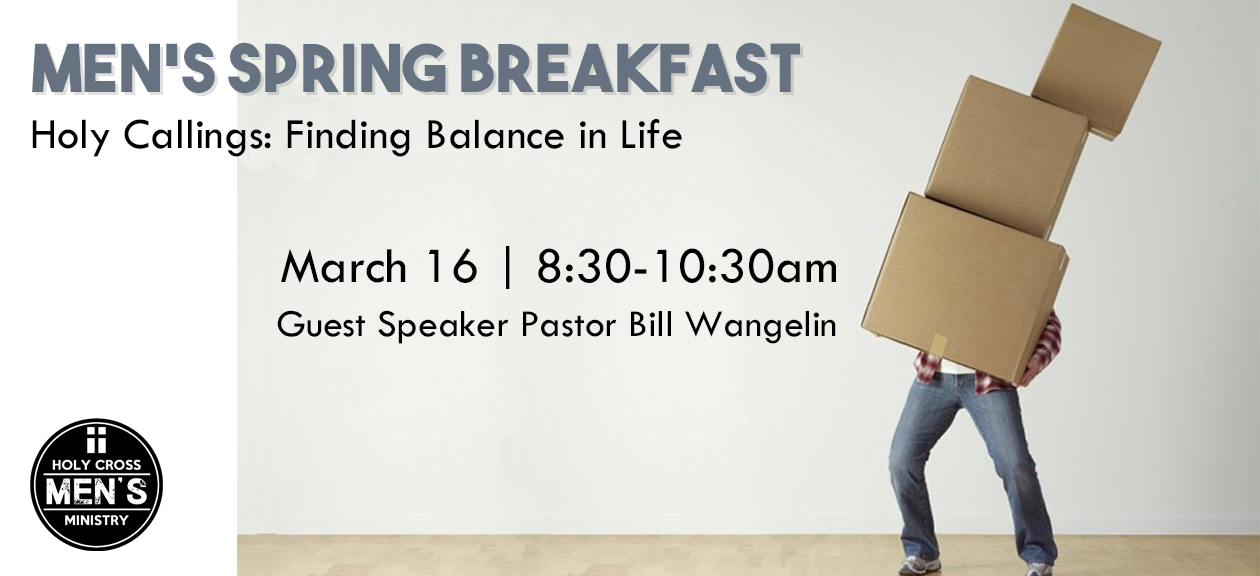 MEN'S SPRING BREAKFAST
Holy Callings: Finding Balance in Life

March 16 | 8:30-10:30am
Guest Speaker Pastor Bill Wangelin

HOLY CROSS
MEN'S
MINISTRY